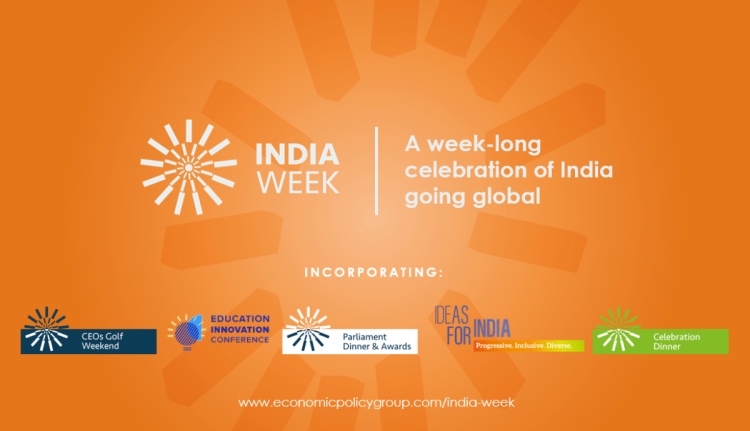 INDIA WEEK

A week-long celebration of India going global

INCORPORATING:

CEOs Golf Weekend

EDUCATION INNOVATION CONFERENCE

Parliament Dinner & Awards

IDEAS FOR INDIA
Progressive. Inclusive. Diverse.

Celebration Dinner

www.economicpolicygroup.com/india-week